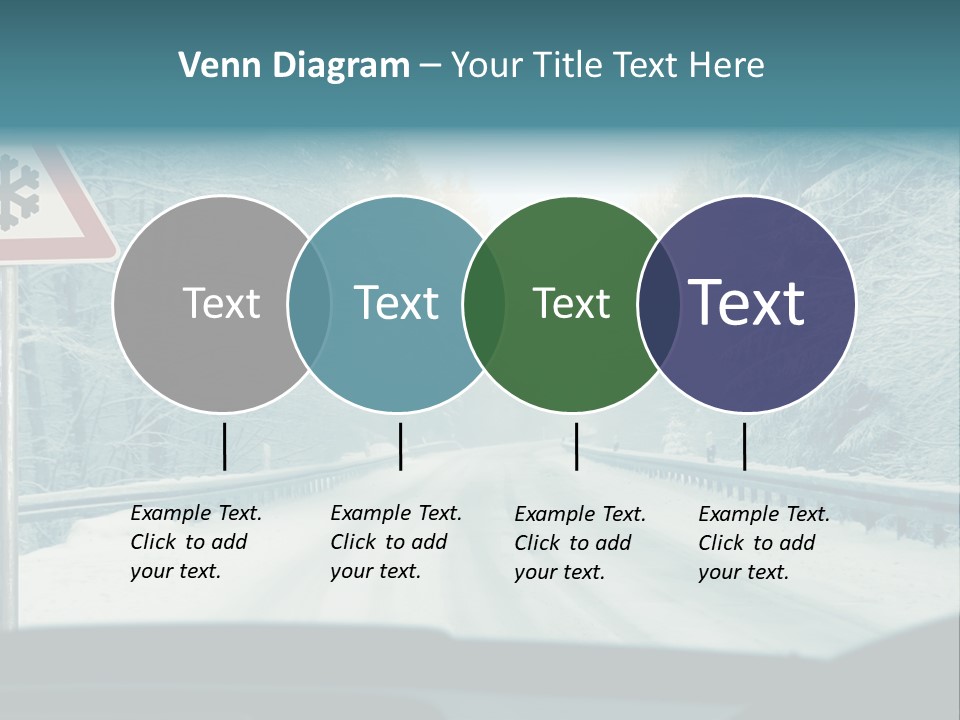 Venn Diagram – Your Title Text Here

Text

Text

Text

Text

Example Text. Click to add your text.

Example Text. Click to add your text.

Example Text. Click to add your text.

Example Text. Click to add your text.